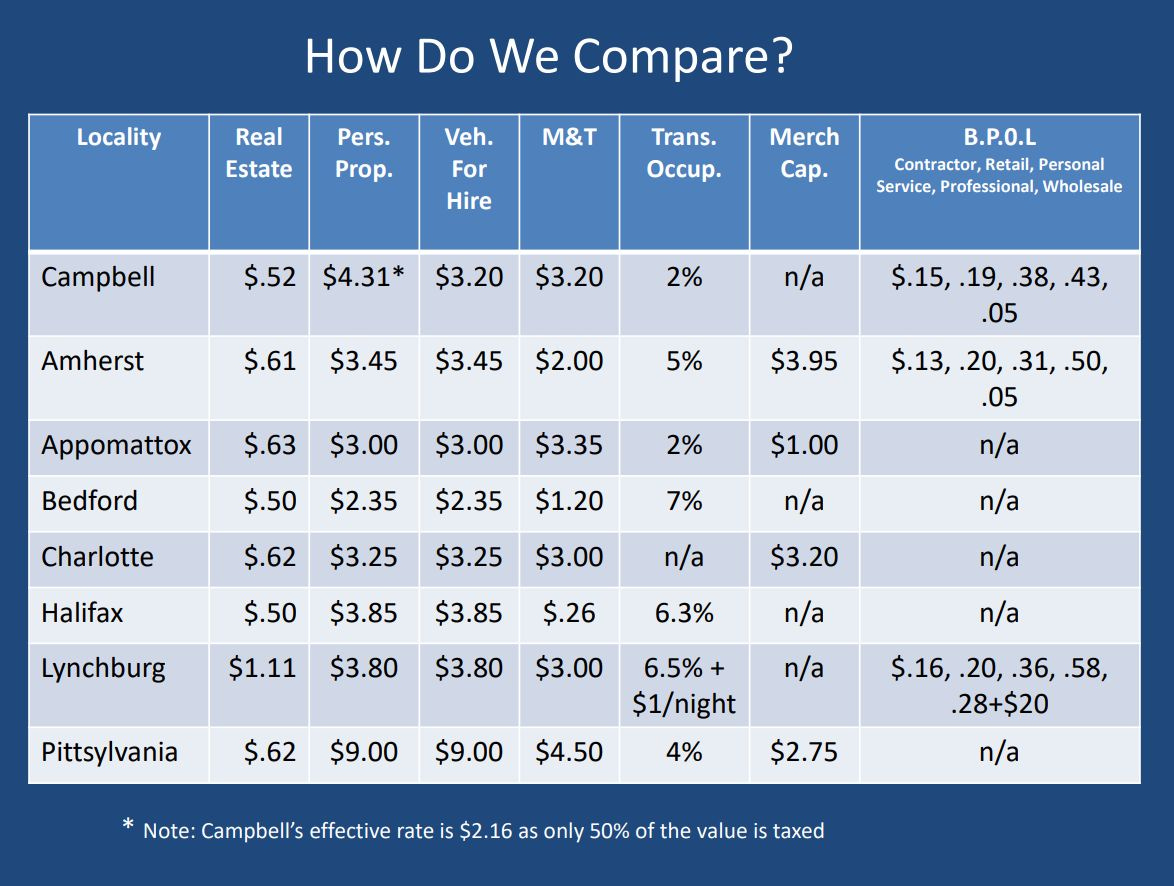 How Do We Compare?

| Locality | Real Estate | Pers. Prop. | Veh. For Hire | M&T | Trans. Occup. | Merch Cap. | B.P.0.L Contractor, Retail, Personal Service, Professional, Wholesale |
|---|---|---|---|---|---|---|---|
| Campbell | \$.52 | \$4.31* | \$3.20 | \$3.20 | 2% | n/a | \$.15, .19, .38, .43, .05 |
| Amherst | \$.61 | \$3.45 | \$3.45 | \$2.00 | 5% | \$3.95 | \$.13, .20, .31, .50, .05 |
| Appomattox | \$.63 | \$3.00 | \$3.00 | \$3.35 | 2% | \$1.00 | n/a |
| Bedford | \$.50 | \$2.35 | \$2.35 | \$1.20 | 7% | n/a | n/a |
| Charlotte | \$.62 | \$3.25 | \$3.25 | \$3.00 | n/a | \$3.20 | n/a |
| Halifax | \$.50 | \$3.85 | \$3.85 | \$.26 | 6.3% | n/a | n/a |
| Lynchburg | \$1.11 | \$3.80 | \$3.80 | \$3.00 | 6.5% + \$1/night | n/a | \$.16, .20, .36, .58, .28+\$20 |
| Pittsylvania | \$.62 | \$9.00 | \$9.00 | \$4.50 | 4% | \$2.75 | n/a |

* Note: Campbell's effective rate is \$2.16 as only 50% of the value is taxed